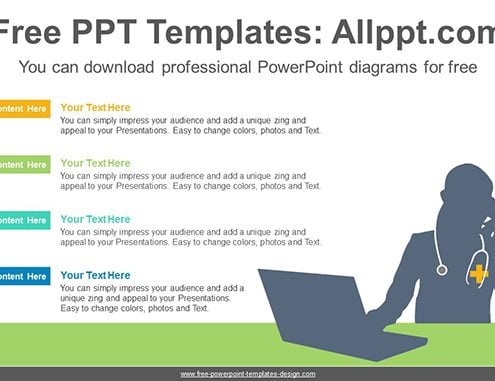 Free PPT Templates: Allppt.com

You can download professional PowerPoint diagrams for free

ontent Here

Your Text Here

You can simply impress your audience and add a unique zing and appeal to your Presentations. Easy to change colors, photos and Text.

ontent Here

Your Text Here

You can simply impress your audience and add a unique zing and appeal to your Presentations. Easy to change colors, photos and Text.

ontent Here

Your Text Here

You can simply impress your audience and add a unique zing and appeal to your Presentations. Easy to change colors, photos and Text.

ontent Here

Your Text Here

You can simply impress your audience and add a unique zing and appeal to your Presentations. Easy to change colors, photos and Text.

www.free-powerpoint-templates-design.com